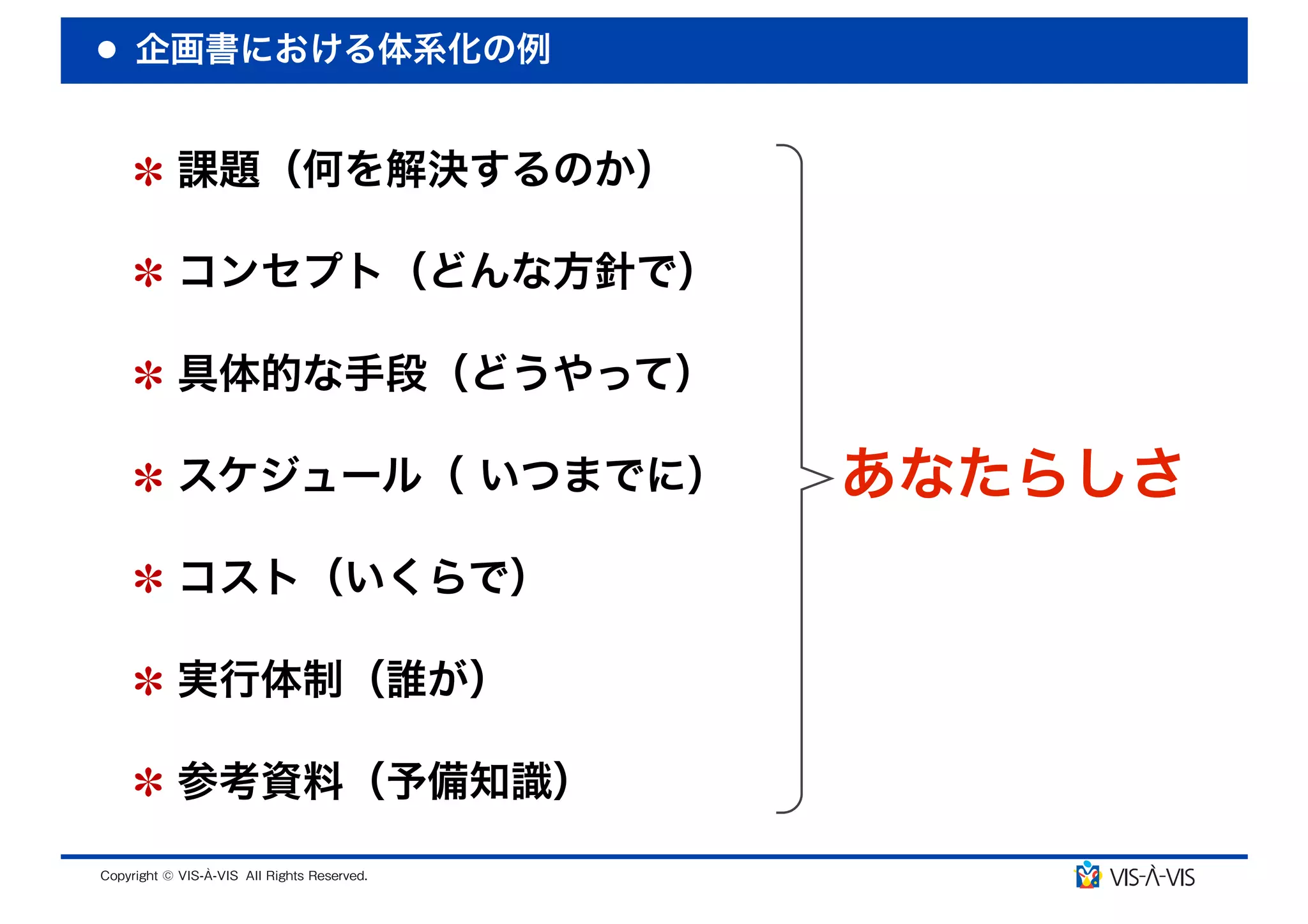 ● 企画書における体系化の例

＊ 課題（何を解決するのか）

＊ コンセプト（どんな方針で）

＊ 具体的な手段（どうやって）

＊ スケジュール（ いつまでに）

＊ コスト（いくらで）

＊ 実行体制（誰が）

＊ 参考資料（予備知識）

あなたらしさ

Copyright © VIS-À-VIS All Rights Reserved.

VIS-À-VIS